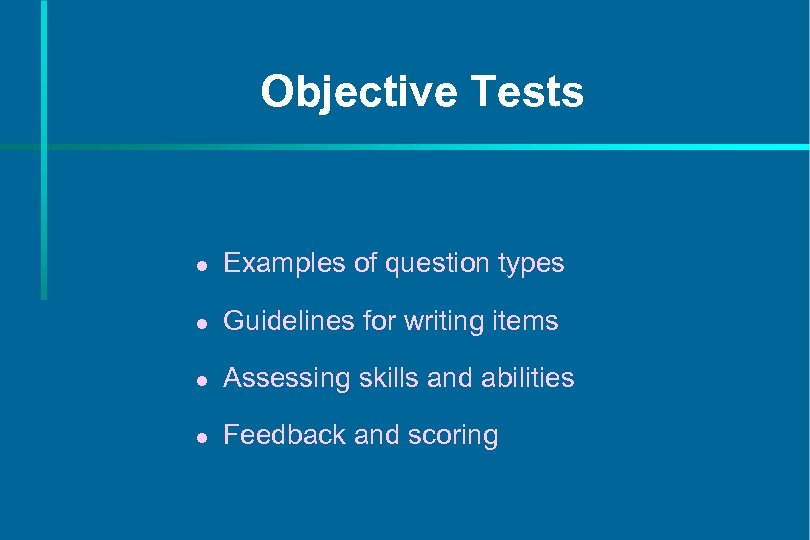 Objective Tests

- Examples of question types
- Guidelines for writing items
- Assessing skills and abilities
- Feedback and scoring